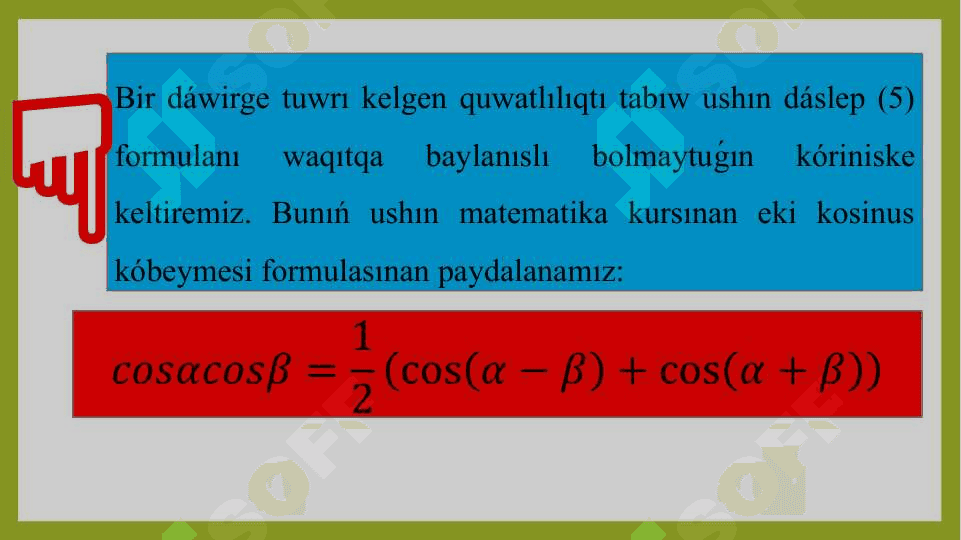 Bir dáwirge tuwrı kelgen quwatlılıqtı tabıw ushın dáslep (5) formulanı waqıtqa baylanıslı bolmaytuǵın kóriniske keltiremiz. Bunıń ushın matematika kursınan eki kosinus kóbeymesi formulasınan paydalanamız:

$cos\alpha cos\beta = \frac{1}{2}(\cos(\alpha - \beta) + \cos(\alpha + \beta))$